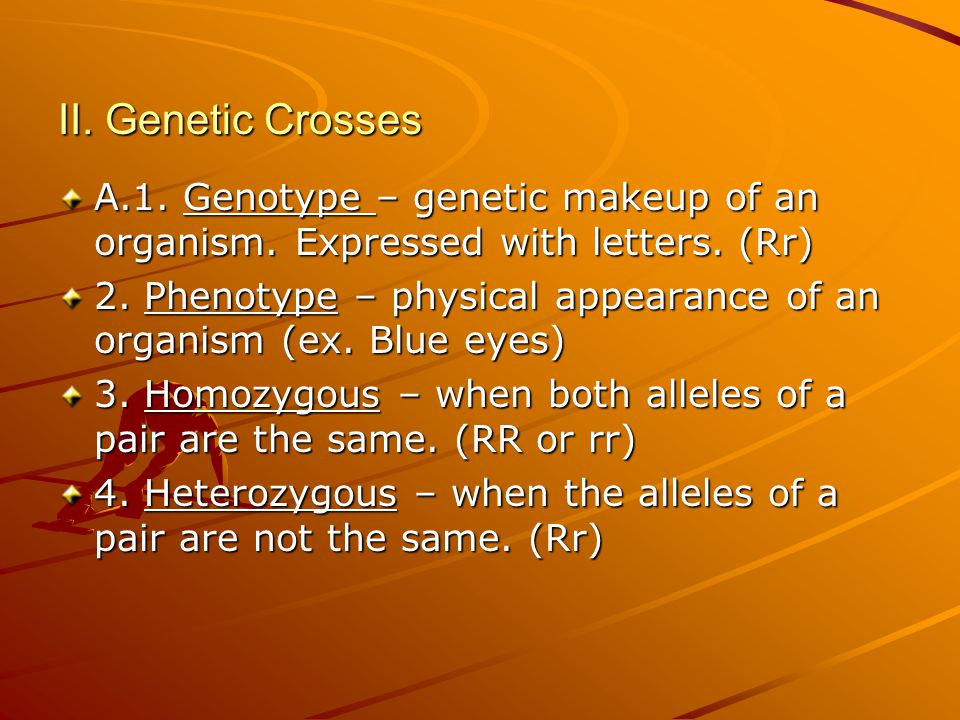 II. Genetic Crosses

A.1. Genotype – genetic makeup of an organism. Expressed with letters. (Rr)

2. Phenotype – physical appearance of an organism (ex. Blue eyes)

3. Homozygous – when both alleles of a pair are the same. (RR or rr)

4. Heterozygous – when the alleles of a pair are not the same. (Rr)